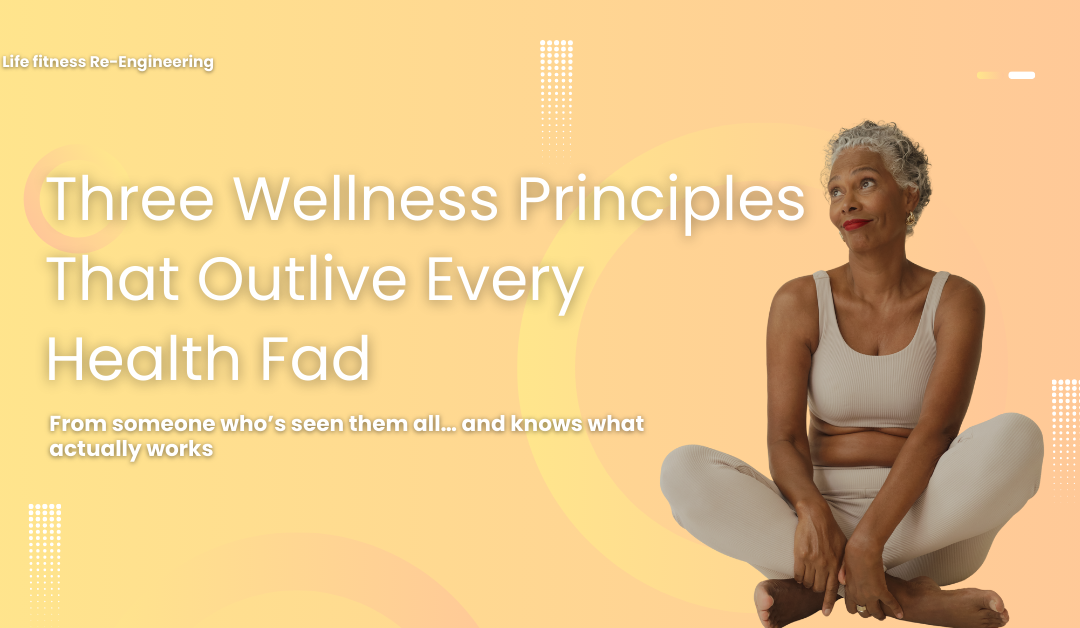 Life fitness Re-Engineering

Three Wellness Principles That Outlive Every Health Fad

From someone who's seen them all... and knows what actually works